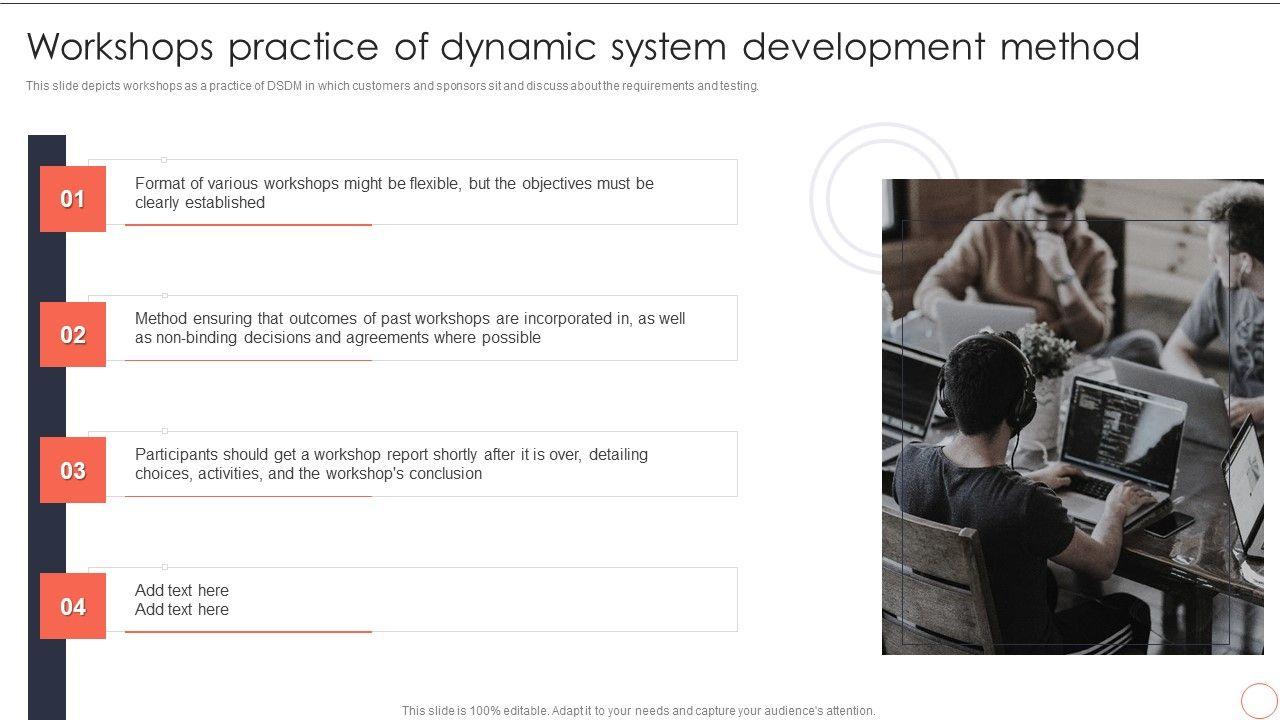 Workshops practice of dynamic system development method

This slide depicts workshops as a practice of DSDM in which customers and sponsors sit and discuss about the requirements and testing.

01

Format of various workshops might be flexible, but the objectives must be clearly established

02

Method ensuring that outcomes of past workshops are incorporated in, as well as non-binding decisions and agreements where possible

03

Participants should get a workshop report shortly after it is over, detailing choices, activities, and the workshop's conclusion

04

Add text here
Add text here

This slide is 100% editable. Adapt it to your needs and capture your audience's attention.